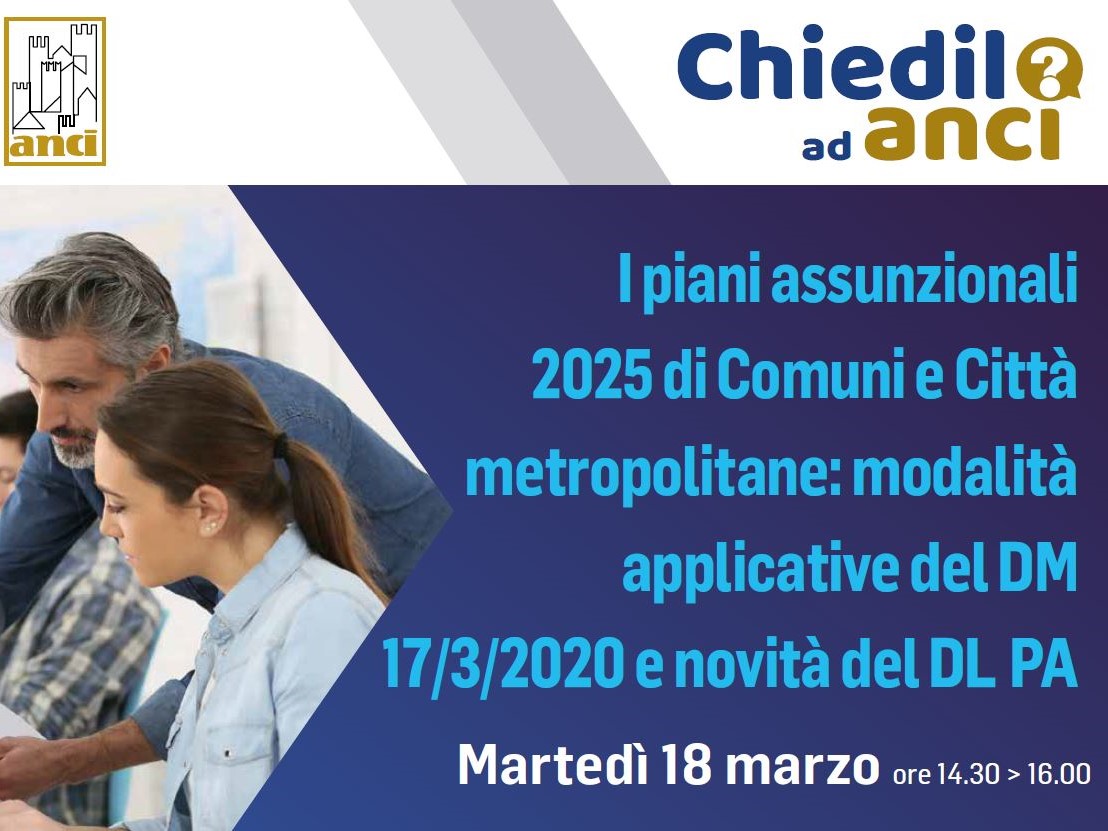 anci

Chiedilo ad anci

I piani assunzionali 2025 di Comuni e Città metropolitane: modalità applicative del DM 17/3/2020 e novità del DL PA

Martedì 18 marzo ore 14.30 > 16.00